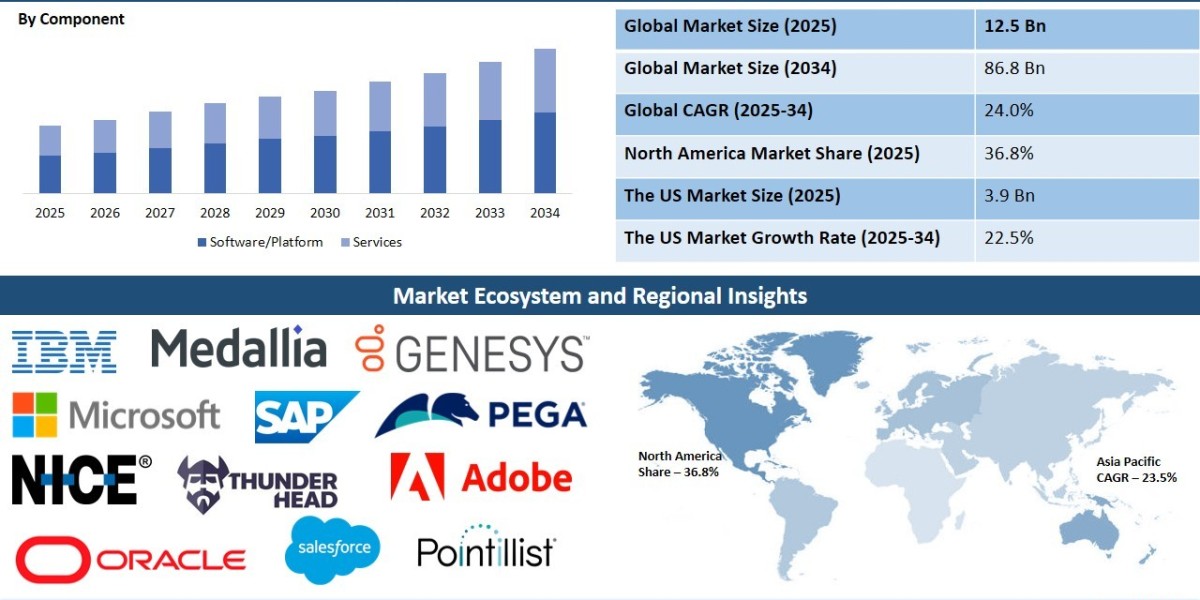 By Component

2025 2026 2027 2028 2029 2030 2031 2032 2033 2034

Software/Platform Services

| Global Market Size (2025) | 12.5 Bn |
|---|---|
| Global Market Size (2034) | 86.8 Bn |
| Global CAGR (2025-34) | 24.0% |
| North America Market Share (2025) | 36.8% |
| The US Market Size (2025) | 3.9 Bn |
| The US Market Growth Rate (2025-34) | 22.5% |

Market Ecosystem and Regional Insights

IBM Medallia GENESYS Microsoft SAP PEGA NICE® THUNDER HEAD Adobe ORACLE salesforce Pointillist

North America Share – 36.8%

Asia Pacific CAGR – 23.5%